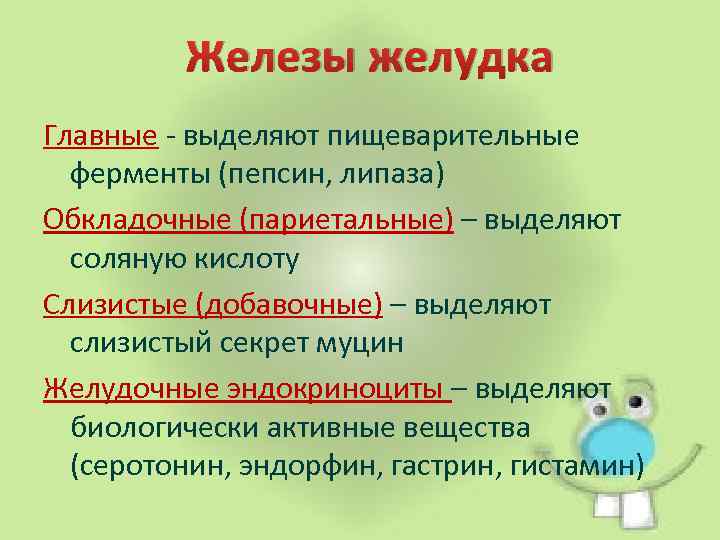 Железы желудка

Главные - выделяют пищеварительные ферменты (пепсин, липаза)

Обкладочные (париетальные) – выделяют соляную кислоту

Слизистые (добавочные) – выделяют слизистый секрет муцин

Желудочные эндокриноциты – выделяют биологически активные вещества (серотонин, эндорфин, гастрин, гистамин)